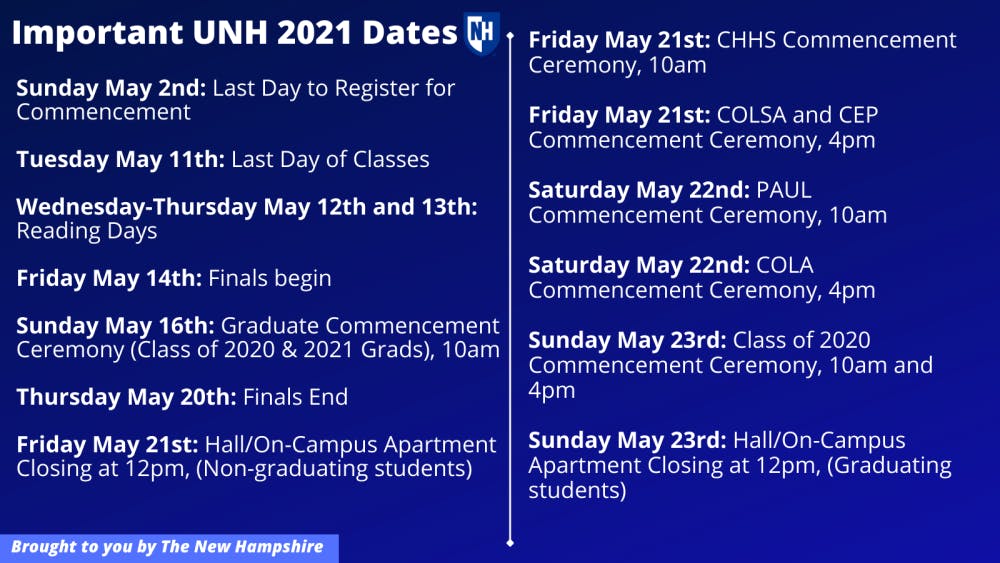 Important UNH 2021 Dates NH

Sunday May 2nd: Last Day to Register for Commencement

Tuesday May 11th: Last Day of Classes

Wednesday-Thursday May 12th and 13th: Reading Days

Friday May 14th: Finals begin

Sunday May 16th: Graduate Commencement Ceremony (Class of 2020 & 2021 Grads), 10am

Thursday May 20th: Finals End

Friday May 21st: Hall/On-Campus Apartment Closing at 12pm, (Non-graduating students)

Friday May 21st: CHHS Commencement Ceremony, 10am

Friday May 21st: COLSA and CEP Commencement Ceremony, 4pm

Saturday May 22nd: PAUL Commencement Ceremony, 10am

Saturday May 22nd: COLA Commencement Ceremony, 4pm

Sunday May 23rd: Class of 2020 Commencement Ceremony, 10am and 4pm

Sunday May 23rd: Hall/On-Campus Apartment Closing at 12pm, (Graduating students)

Brought to you by The New Hampshire